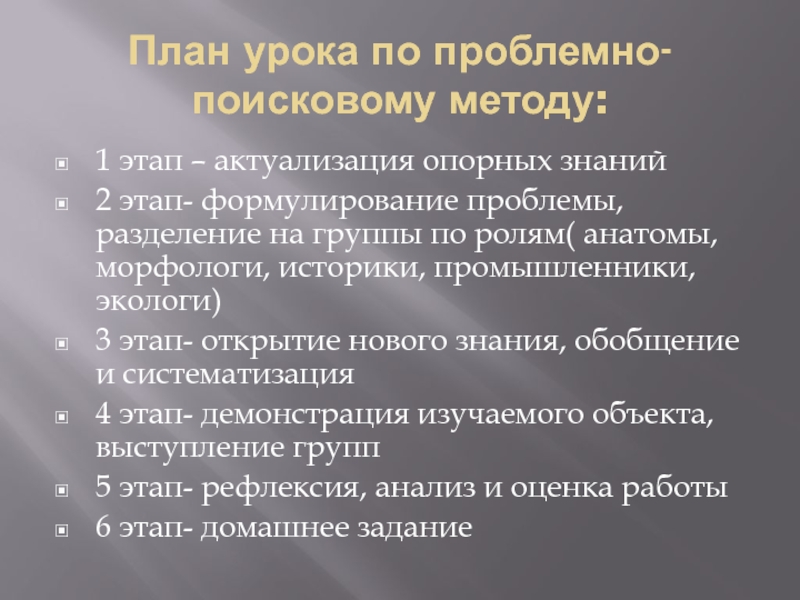 План урока по проблемно-поисковому методу:

1 этап – актуализация опорных знаний

2 этап- формулирование проблемы, разделение на группы по ролям( анатомы, морфологи, историки, промышленники, экологи)

3 этап- открытие нового знания, обобщение и систематизация

4 этап- демонстрация изучаемого объекта, выступление групп

5 этап- рефлексия, анализ и оценка работы

6 этап- домашнее задание